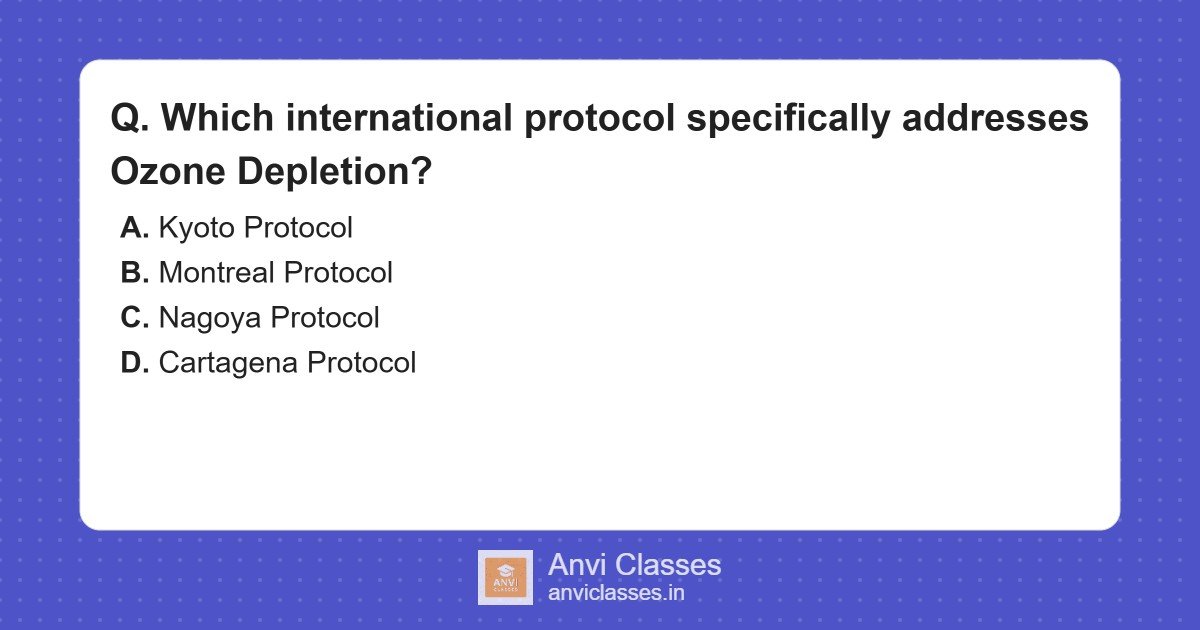 Q. Which international protocol specifically addresses Ozone Depletion?

A. Kyoto Protocol
B. Montreal Protocol
C. Nagoya Protocol
D. Cartagena Protocol

ANVI CLASSES
Anvi Classes
anviclasses.in